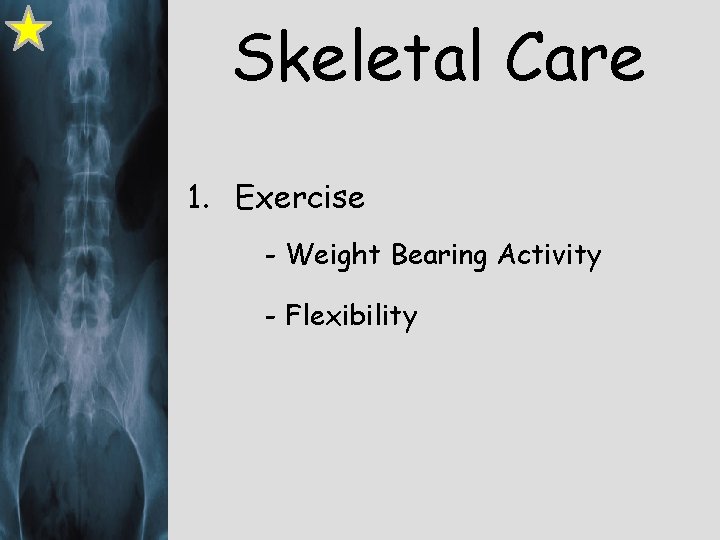 Skeletal Care

1. Exercise

- Weight Bearing Activity

- Flexibility